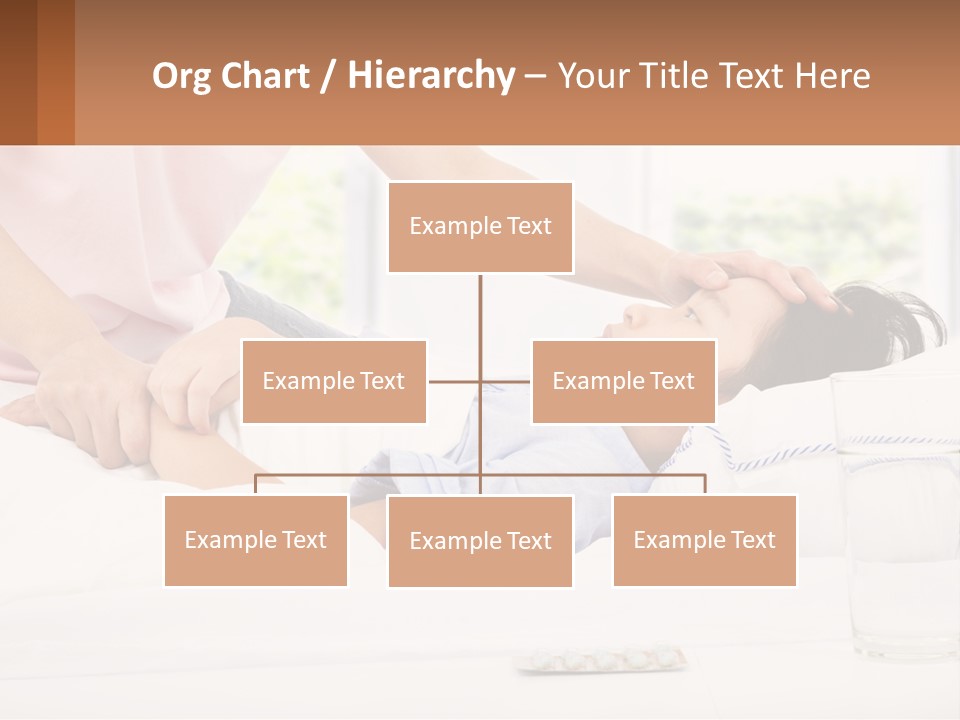 Org Chart / Hierarchy – Your Title Text Here

Example Text

Example Text

Example Text

Example Text

Example Text

Example Text